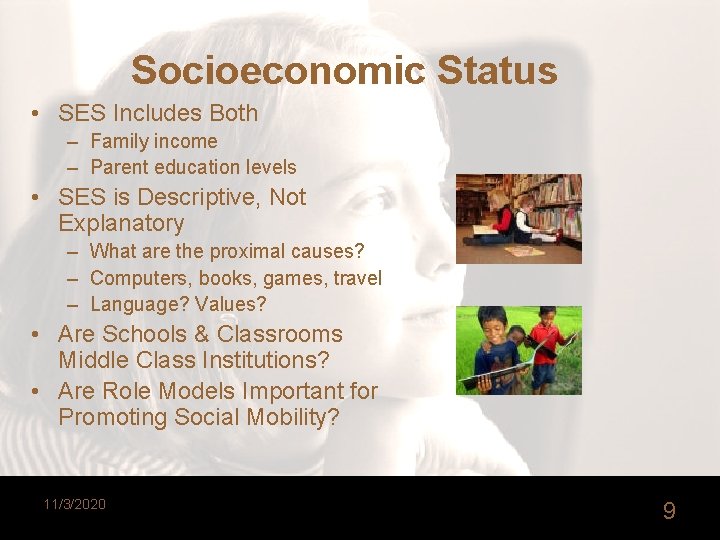 Socioeconomic Status

• SES Includes Both
– Family income
– Parent education levels
• SES is Descriptive, Not Explanatory
– What are the proximal causes?
– Computers, books, games, travel
– Language? Values?
• Are Schools & Classrooms Middle Class Institutions?
• Are Role Models Important for Promoting Social Mobility?

11/3/2020

9